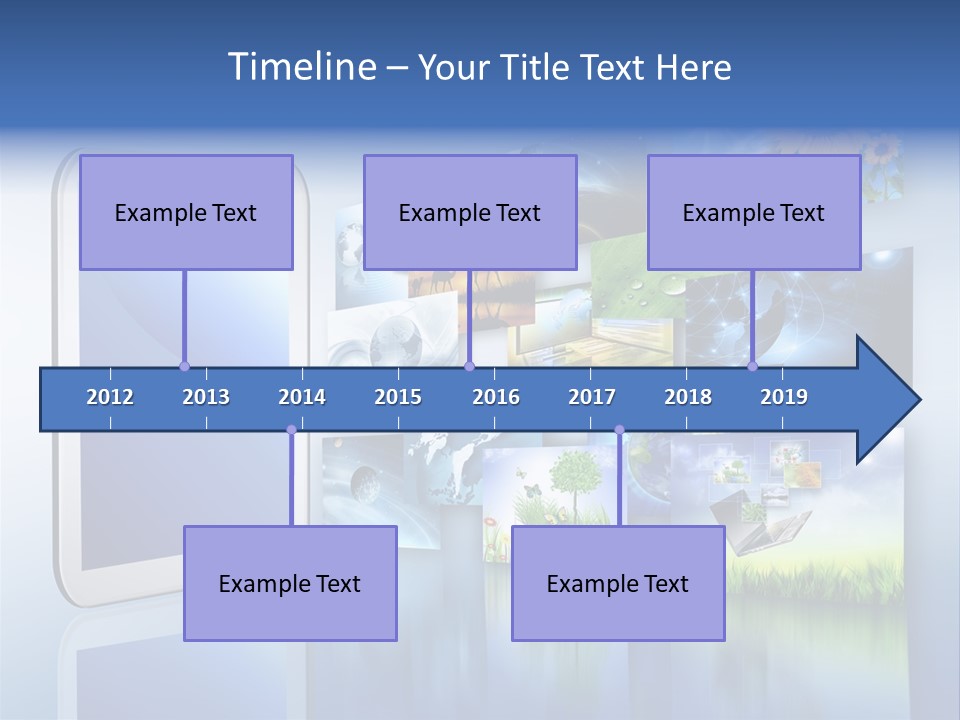 Timeline – Your Title Text Here

Example Text

Example Text

Example Text

2012 2013 2014 2015 2016 2017 2018 2019

Example Text

Example Text